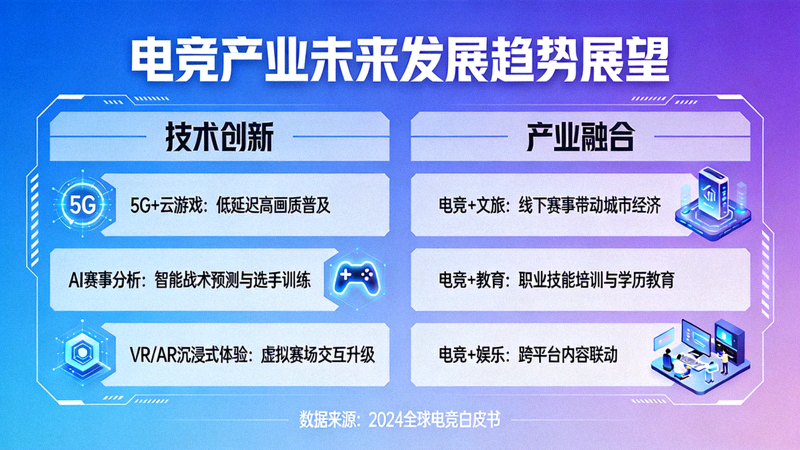 电竞产业未来发展趋势展望

技术创新

5G

5G+云游戏：低延迟高画质普及

AI赛事分析：智能战术预测与选手训练

VR/AR沉浸式体验：虚拟赛场交互升级

产业融合

电竞+文旅：线下赛事带动城市经济

电竞+教育：职业技能培训与学历教育

电竞+娱乐：跨平台内容联动

数据来源：2024全球电竞白皮书